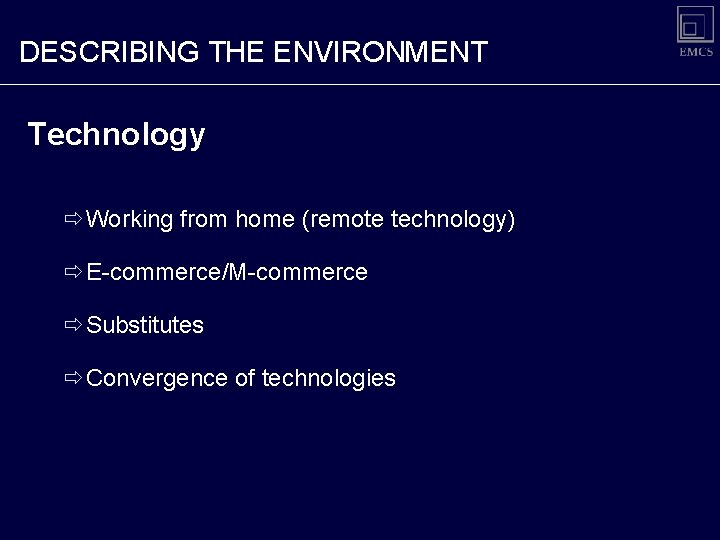 DESCRIBING THE ENVIRONMENT

EMCS

Technology

⇨ Working from home (remote technology)

⇨ E-commerce/M-commerce

⇨ Substitutes

⇨ Convergence of technologies